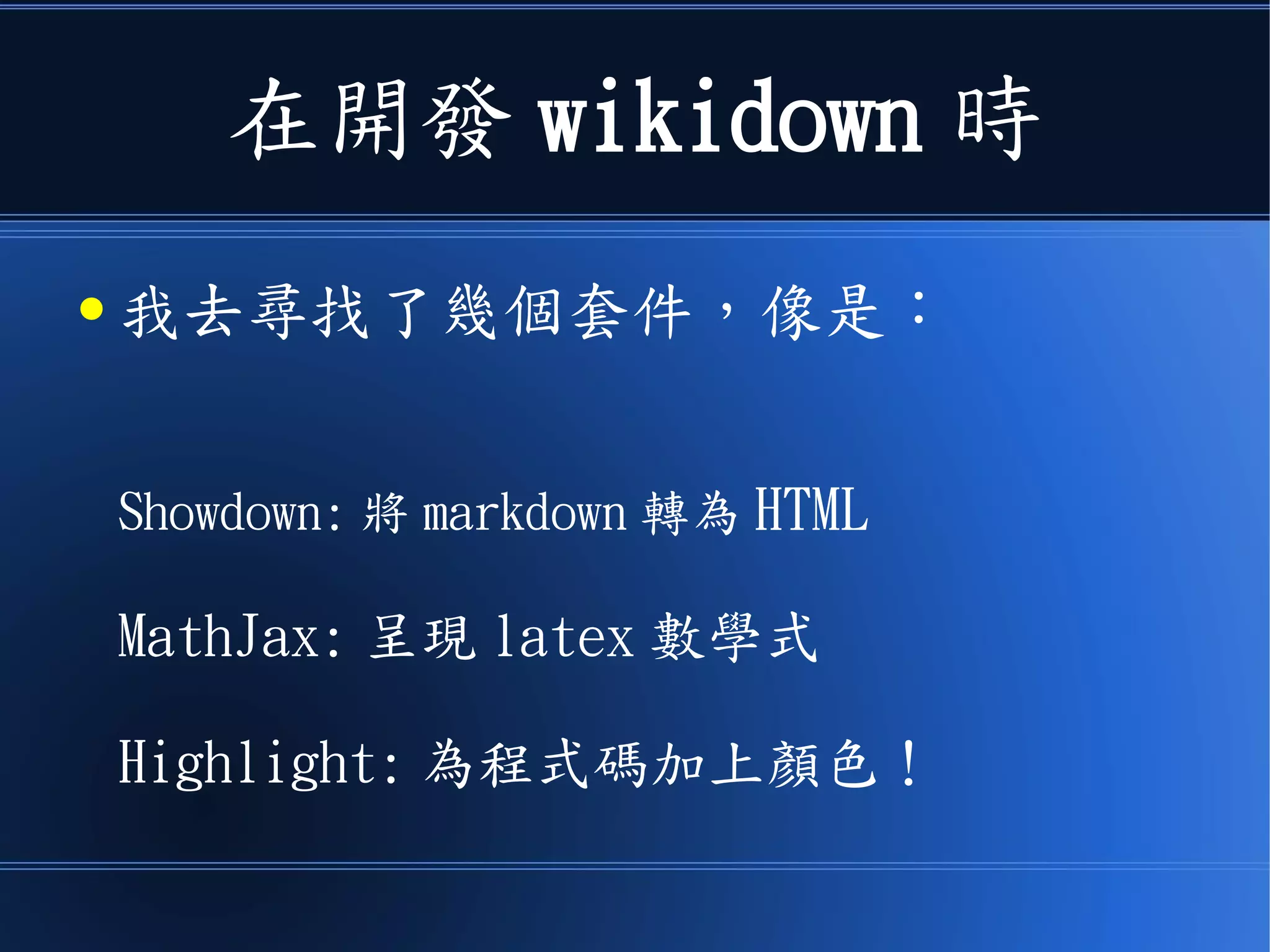 在開發 wikidown 時

• 我去尋找了幾個套件，像是：

Showdown: 將 markdown 轉為 HTML

MathJax: 呈現 latex 數學式

Highlight: 為程式碼加上顏色！